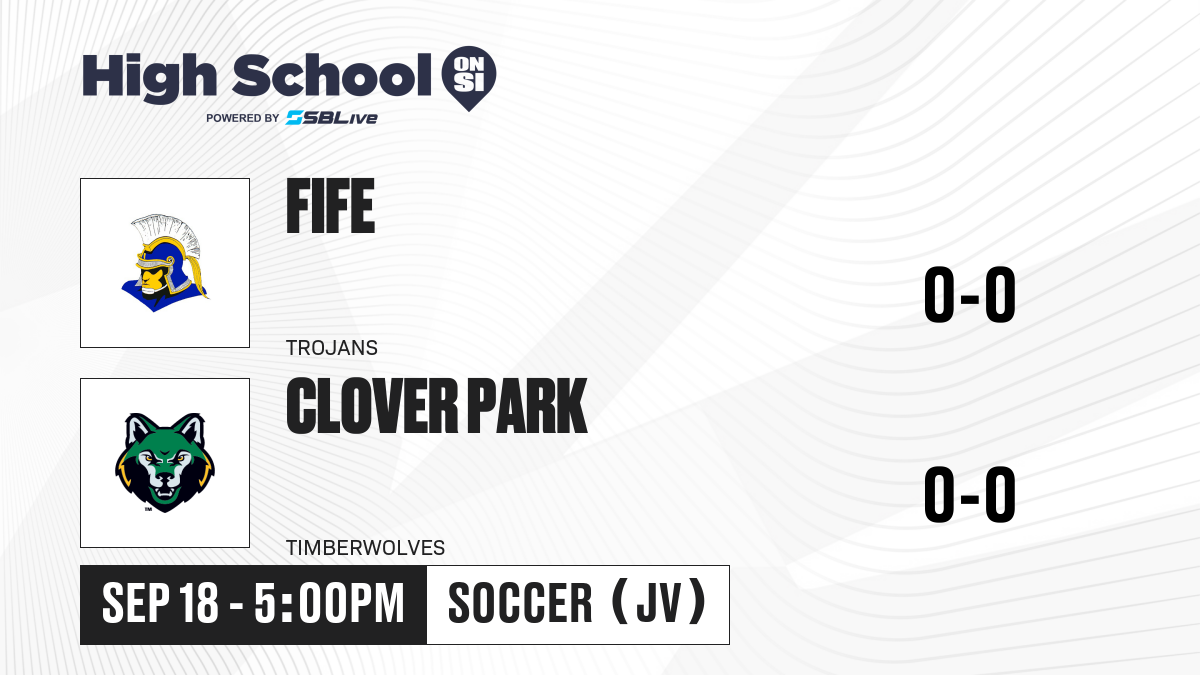 High School ON SI
POWERED BY SBLive

FIFE
TROJANS
0-0

CLOVER PARK
TIMBERWOLVES
0-0

SEP 18 - 5:00PM
SOCCER (JV)